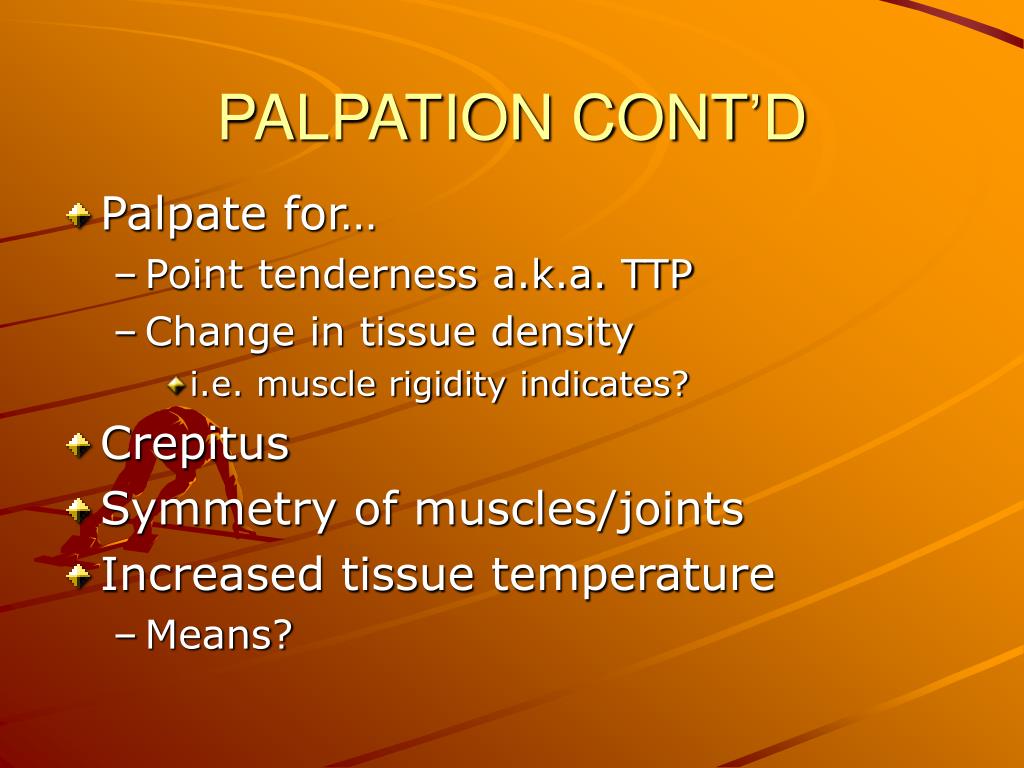 PALPATION CONT'D

Palpate for…
– Point tenderness a.k.a. TTP
– Change in tissue density
i.e. muscle rigidity indicates?

Crepitus

Symmetry of muscles/joints

Increased tissue temperature
– Means?